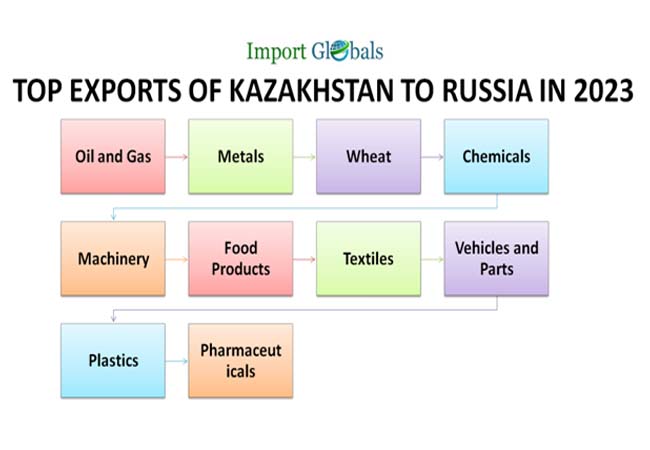 Import Globals

TOP EXPORTS OF KAZAKHSTAN TO RUSSIA IN 2023

Oil and Gas

Metals

Wheat

Chemicals

Machinery

Food Products

Textiles

Vehicles and Parts

Plastics

Pharmaceut icals